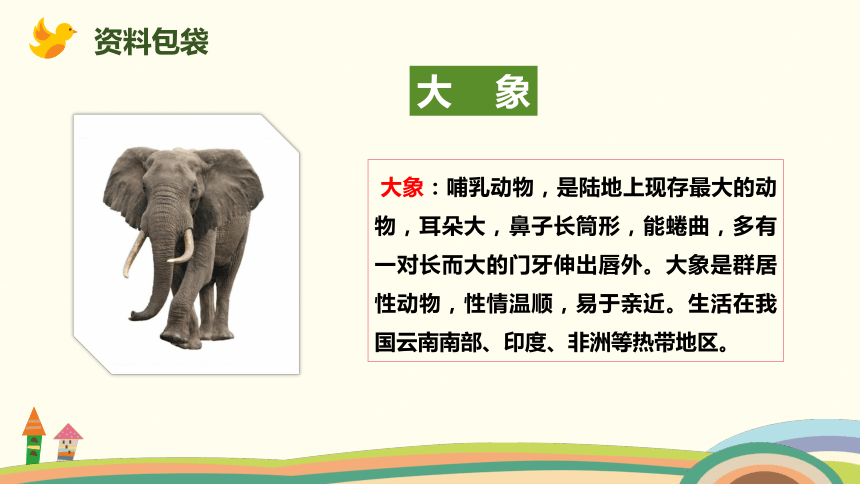 资料包袋

大　象

大象：哺乳动物，是陆地上现存最大的动物，耳朵大，鼻子长筒形，能蜷曲，多有一对长而大的门牙伸出唇外。大象是群居性动物，性情温顺，易于亲近。生活在我国云南南部、印度、非洲等热带地区。